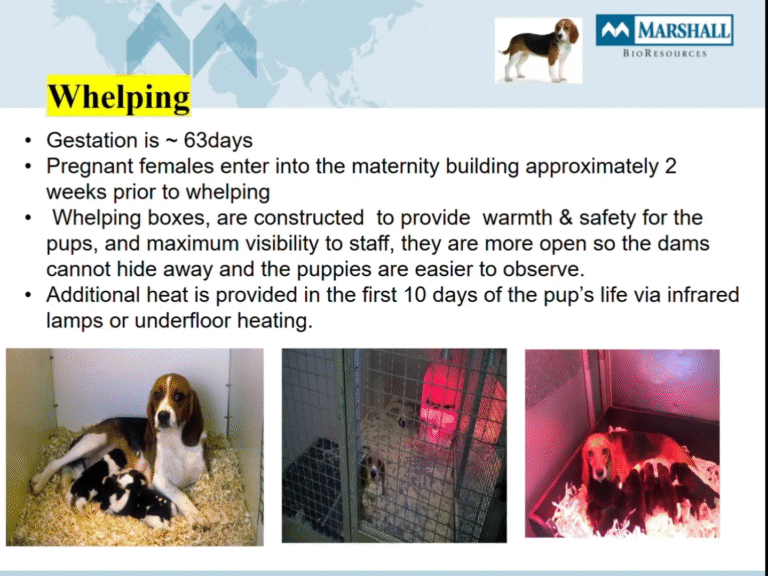 MARSHALL
BIORESOURCES

Whelping

• Gestation is ~ 63days
• Pregnant females enter into the maternity building approximately 2 weeks prior to whelping
• Whelping boxes, are constructed to provide warmth & safety for the pups, and maximum visibility to staff, they are more open so the dams cannot hide away and the puppies are easier to observe.
• Additional heat is provided in the first 10 days of the pup's life via infrared lamps or underfloor heating.